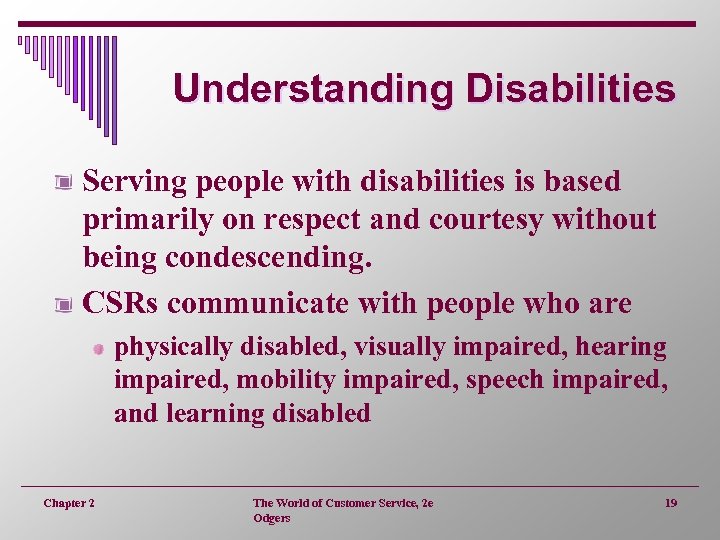 Understanding Disabilities

Serving people with disabilities is based primarily on respect and courtesy without being condescending.

CSRs communicate with people who are

physically disabled, visually impaired, hearing impaired, mobility impaired, speech impaired, and learning disabled

Chapter 2

The World of Customer Service, 2e
Odgers

19